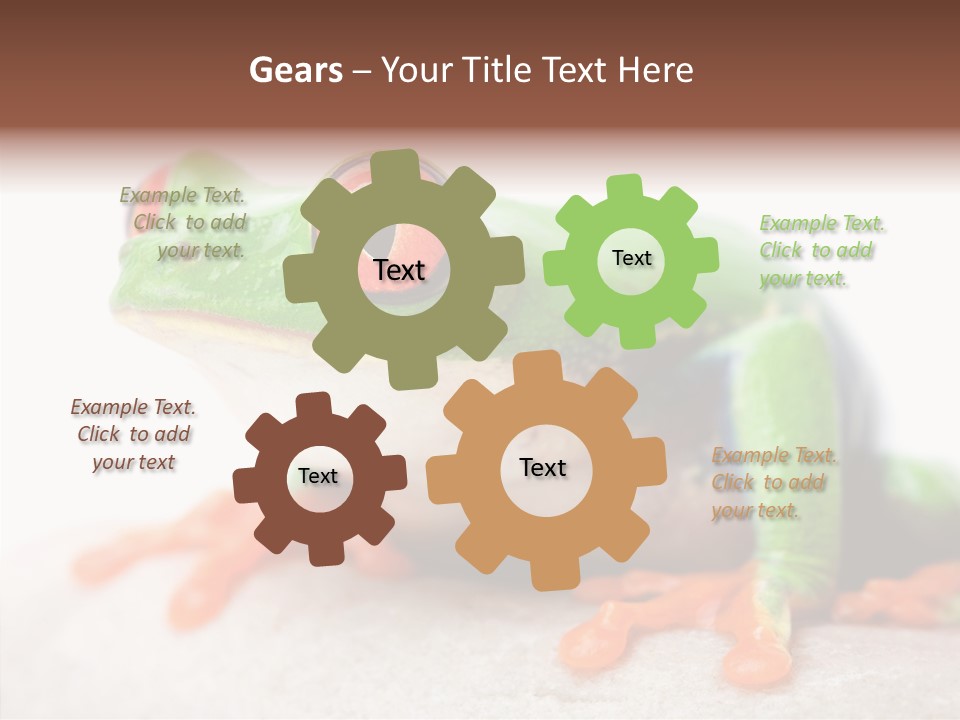 Gears – Your Title Text Here

Example Text. Click to add your text.

Text

Text

Example Text. Click to add your text.

Example Text. Click to add your text

Text

Text

Example Text. Click to add your text.